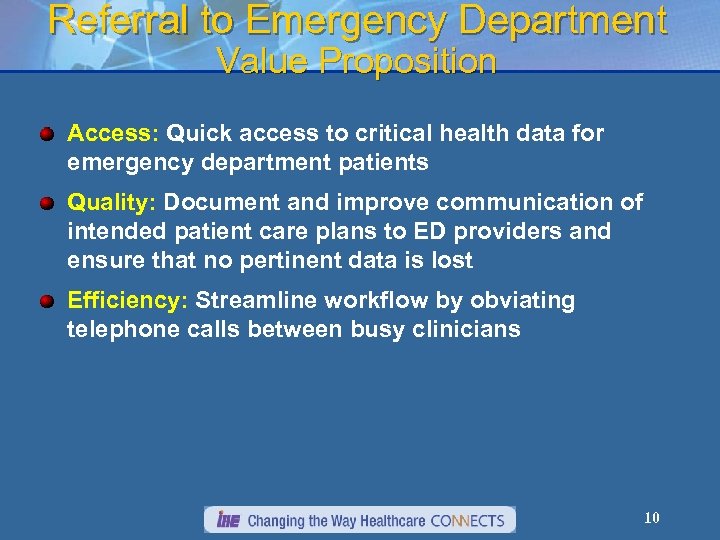 Referral to Emergency Department
Value Proposition

Access: Quick access to critical health data for emergency department patients

Quality: Document and improve communication of intended patient care plans to ED providers and ensure that no pertinent data is lost

Efficiency: Streamline workflow by obviating telephone calls between busy clinicians

IHE Changing the Way Healthcare CONNECTS

10